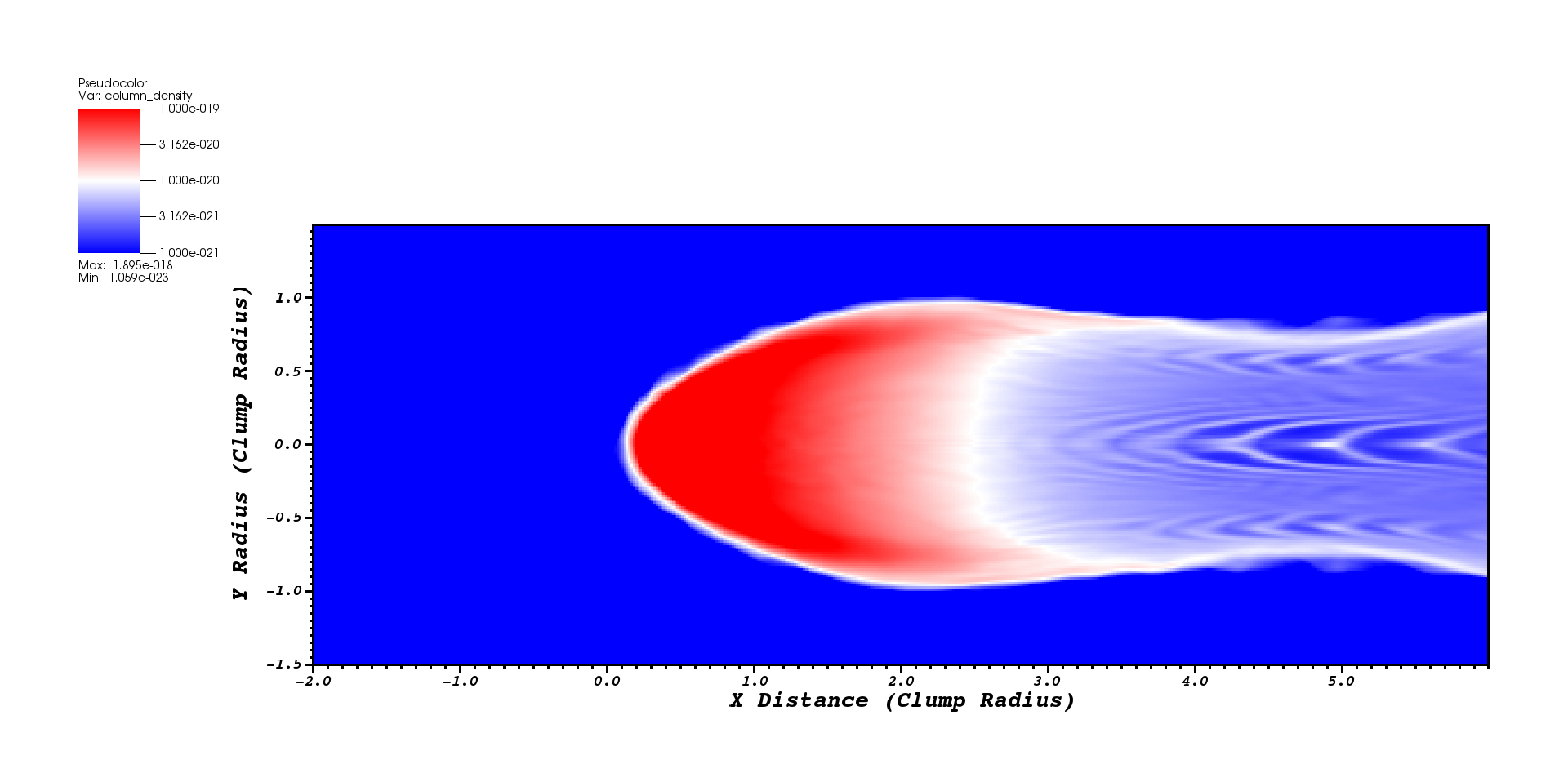 Pseudocolor
Var: column_density
1.000e-019
3.162e-020
1.000e-020
3.162e-021
1.000e-021
Max: 1.895e-018
Min: 1.059e-023

Y Radius (Clump Radius)
1.0
0.5
0.0
-0.5
-1.0
-1.5

-2.0
-1.0
0.0
1.0
2.0
3.0
4.0
5.0
X Distance (Clump Radius)